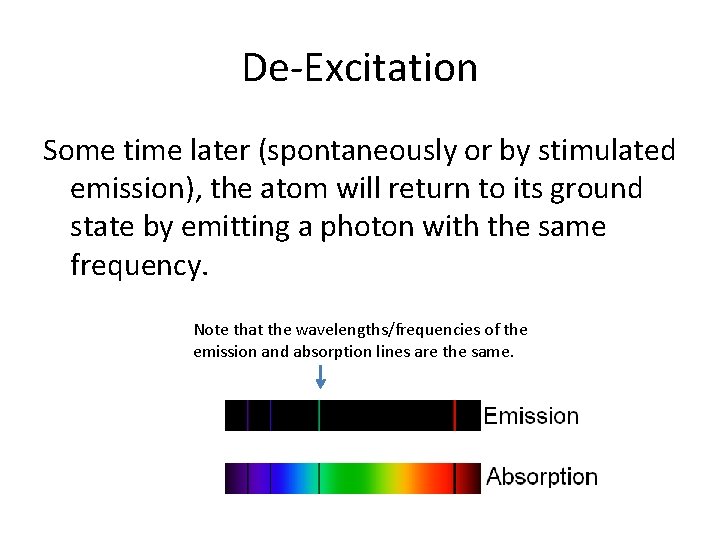 De-Excitation

Some time later (spontaneously or by stimulated emission), the atom will return to its ground state by emitting a photon with the same frequency.

Note that the wavelengths/frequencies of the emission and absorption lines are the same.

Emission

Absorption